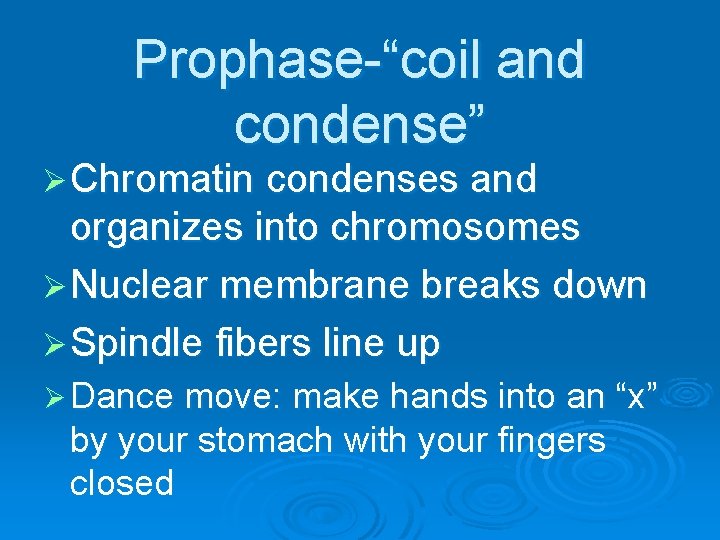 Prophase-“coil and condense”

➢ Chromatin condenses and organizes into chromosomes

➢ Nuclear membrane breaks down

➢ Spindle fibers line up

➢ Dance move: make hands into an “x” by your stomach with your fingers closed